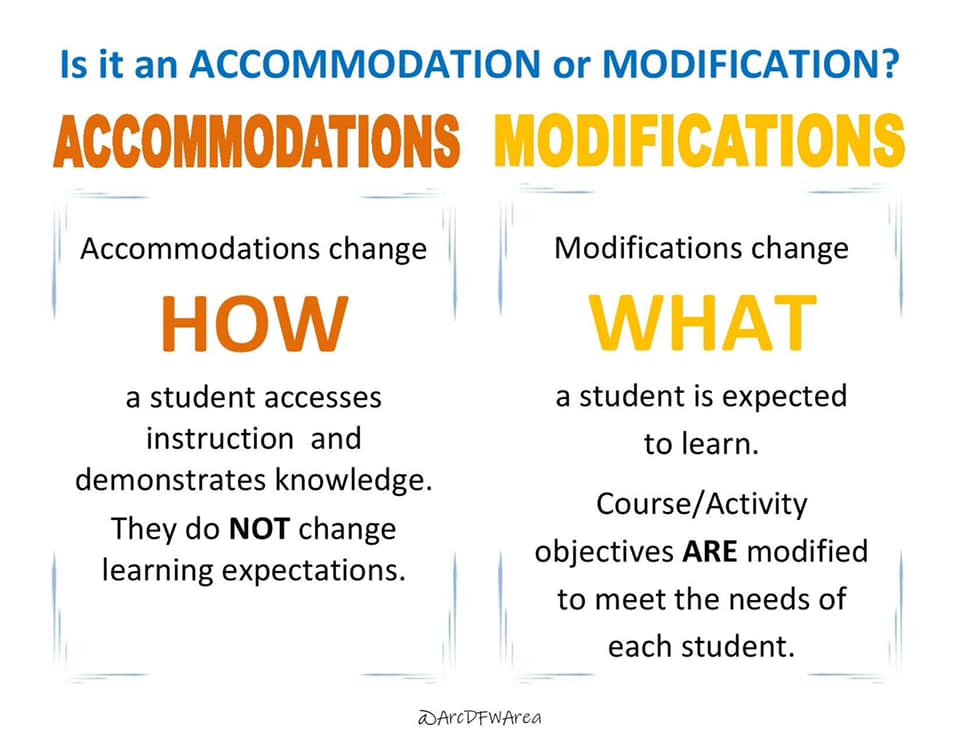 Is it an ACCOMMODATION or MODIFICATION?

ACCOMMODATIONS

Accommodations change

HOW

a student accesses instruction and demonstrates knowledge.

They do NOT change learning expectations.

MODIFICATIONS

Modifications change

WHAT

a student is expected to learn.

Course/Activity objectives ARE modified to meet the needs of each student.

@ArcDFWArea